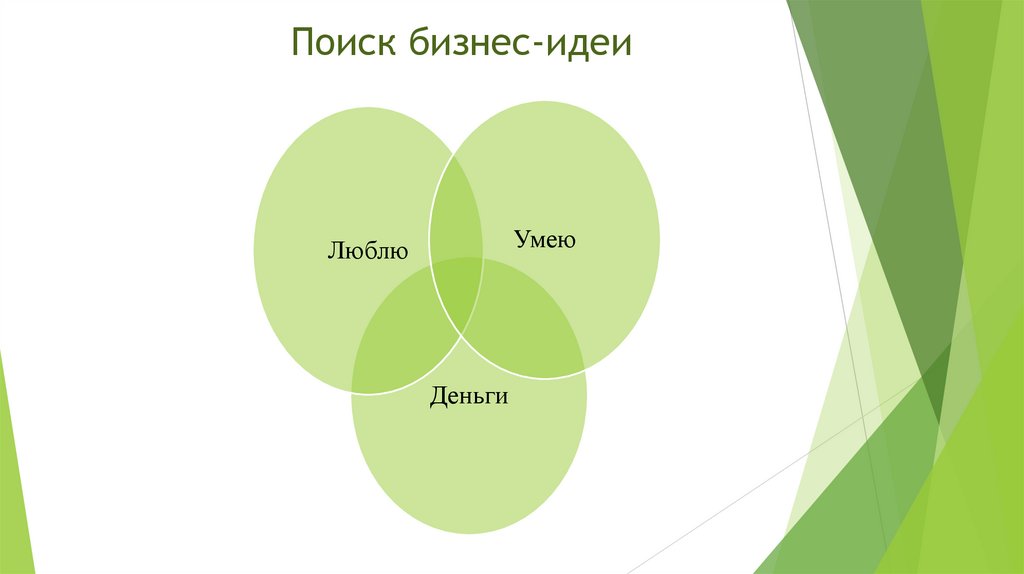 Поиск бизнес-идеи

Люблю

Умею

Деньги